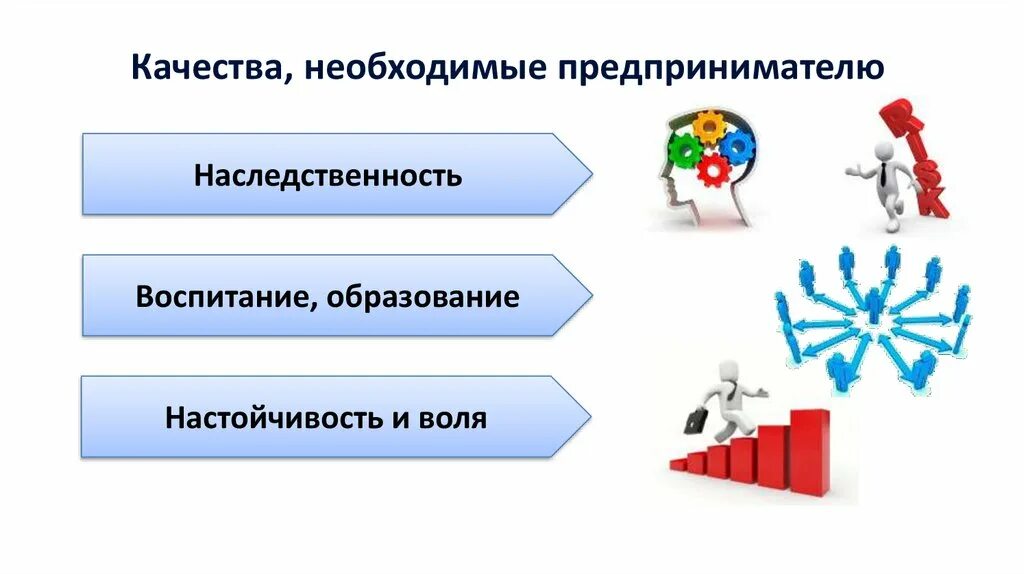 Качества, необходимые предпринимателю

Наследственность

Воспитание, образование

Настойчивость и воля

RISK